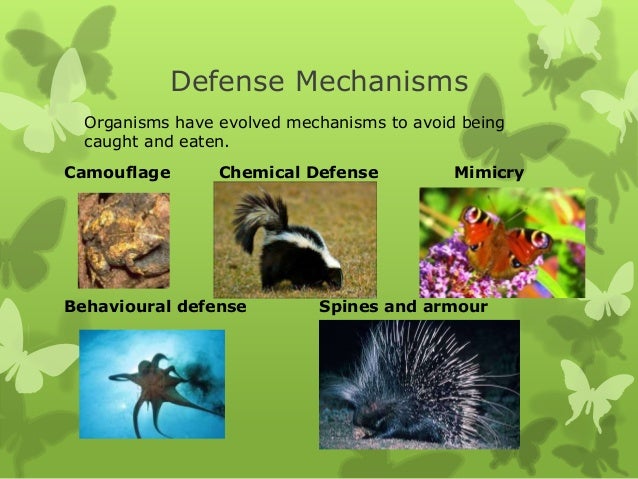 Defense Mechanisms

Organisms have evolved mechanisms to avoid being caught and eaten.

Camouflage

Chemical Defense

Mimicry

Behavioural defense

Spines and armour